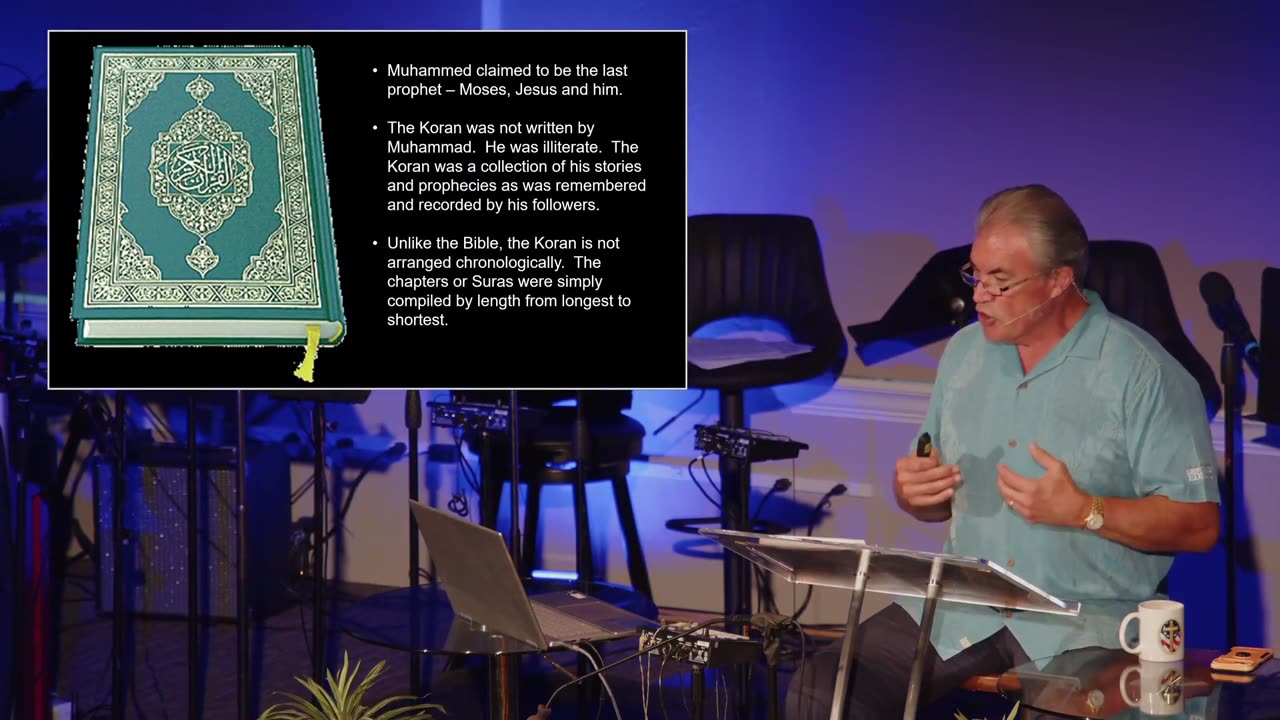 • Muhammed claimed to be the last prophet – Moses, Jesus and him.

• The Koran was not written by Muhammad. He was illiterate. The Koran was a collection of his stories and prophecies as was remembered and recorded by his followers.

• Unlike the Bible, the Koran is not arranged chronologically. The chapters or Suras were simply compiled by length from longest to shortest.